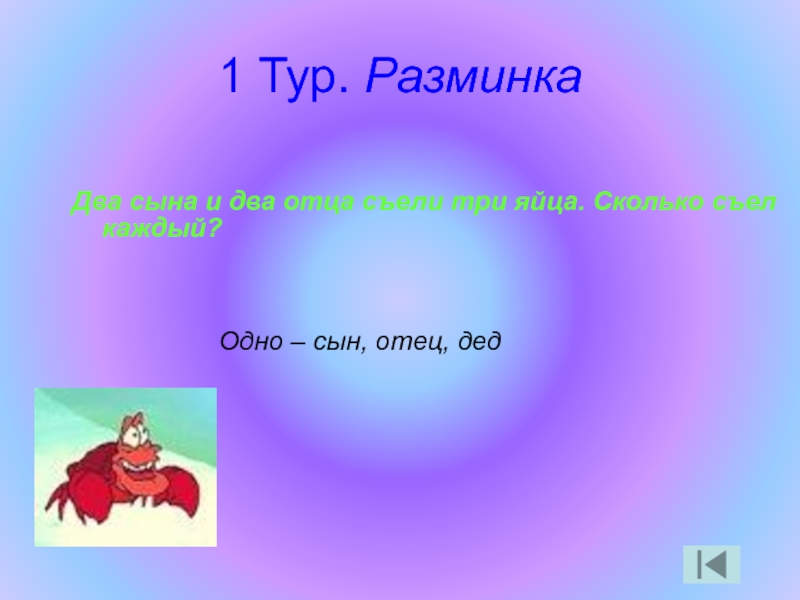 1 Тур. Разминка

Два сына и два отца съели три яйца. Сколько съел каждый?

Одно – сын, отец, дед